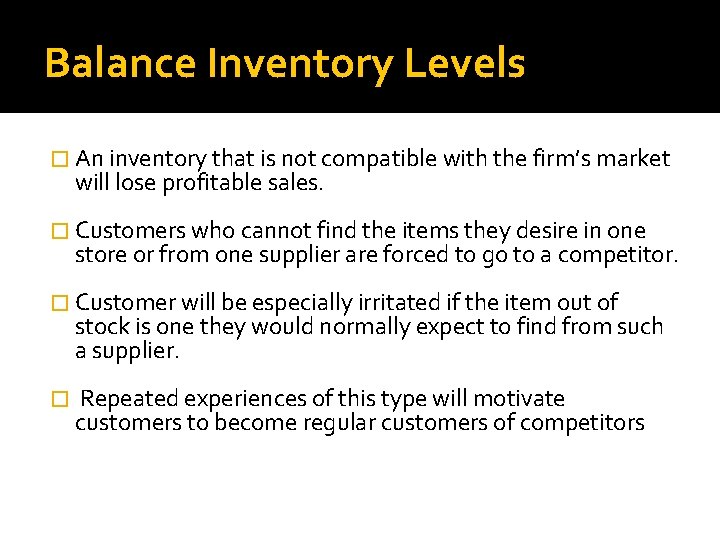 Balance Inventory Levels

□ An inventory that is not compatible with the firm's market will lose profitable sales.

□ Customers who cannot find the items they desire in one store or from one supplier are forced to go to a competitor.

□ Customer will be especially irritated if the item out of stock is one they would normally expect to find from such a supplier.

□ Repeated experiences of this type will motivate customers to become regular customers of competitors